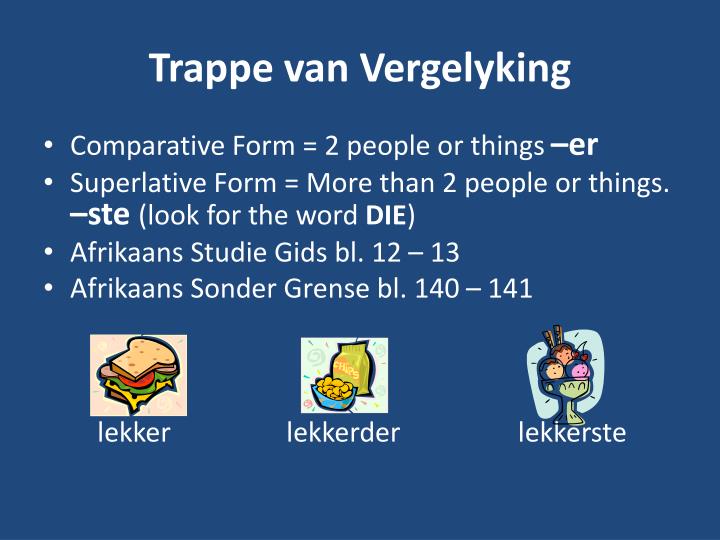 Trappe van Vergelyking

• Comparative Form = 2 people or things –er
• Superlative Form = More than 2 people or things. –ste (look for the word DIE)
• Afrikaans Studie Gids bl. 12 – 13
• Afrikaans Sonder Grense bl. 140 – 141

CHIPS

lekker lekkerder lekkerste